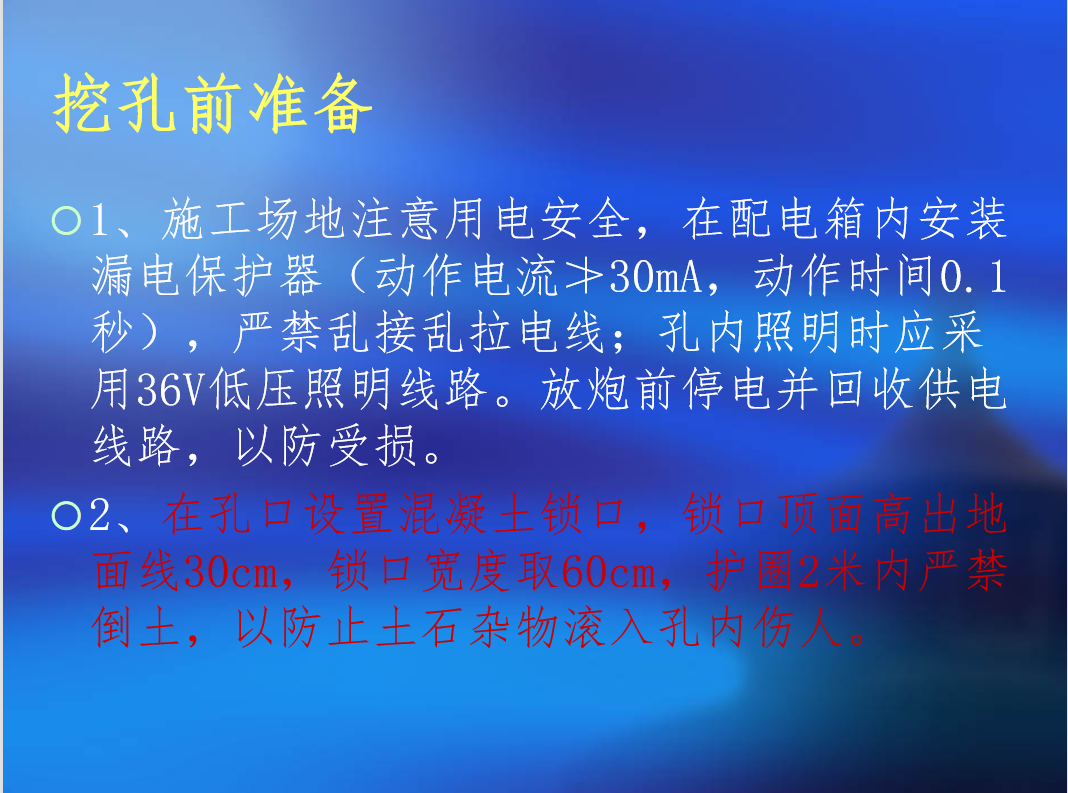 挖孔前准备

○1、施工场地注意用电安全，在配电箱内安装漏电保护器（动作电流≯30mA，动作时间0.1秒），严禁乱接乱拉电线；孔内照明时应采用36V低压照明线路。放炮前停电并回收供电线路，以防受损。

○2、在孔口设置混凝土锁口，锁口顶面高出地面线30cm，锁口宽度取60cm，护圈2米内严禁倒土，以防止土石杂物滚入孔内伤人。